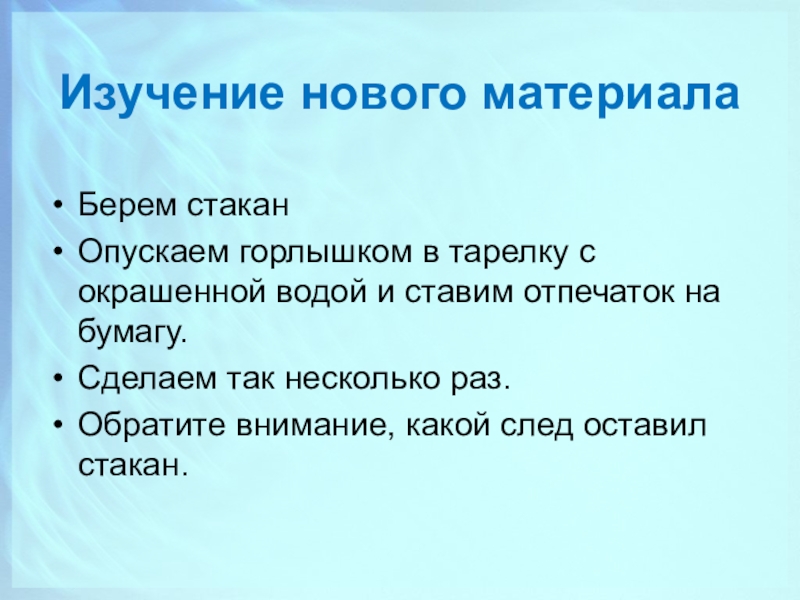 Изучение нового материала

• Берем стакан
• Опускаем горлышком в тарелку с окрашенной водой и ставим отпечаток на бумагу.
• Сделаем так несколько раз.
• Обратите внимание, какой след оставил стакан.